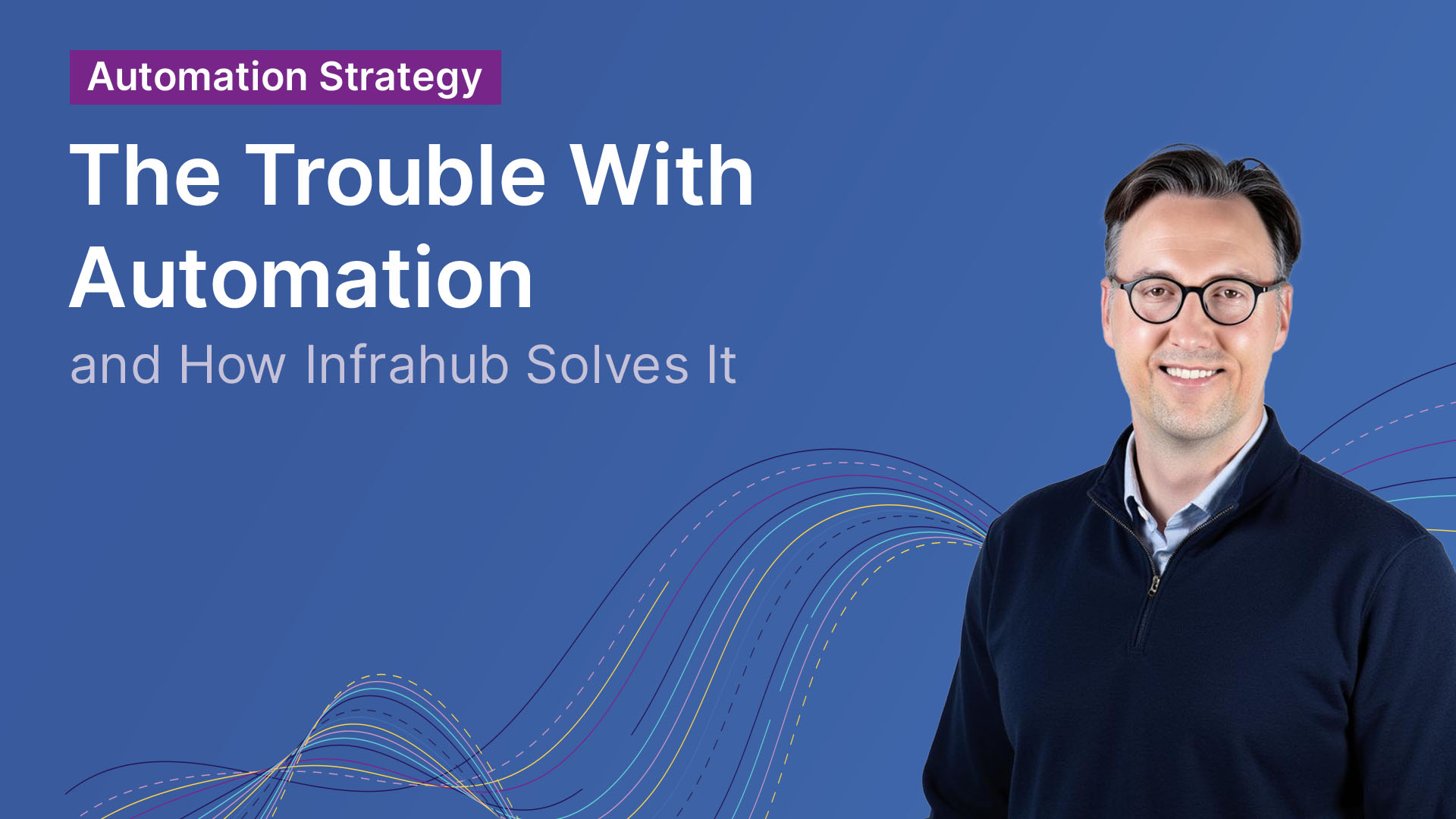 Automation Strategy

The Trouble With Automation

and How Infrahub Solves It